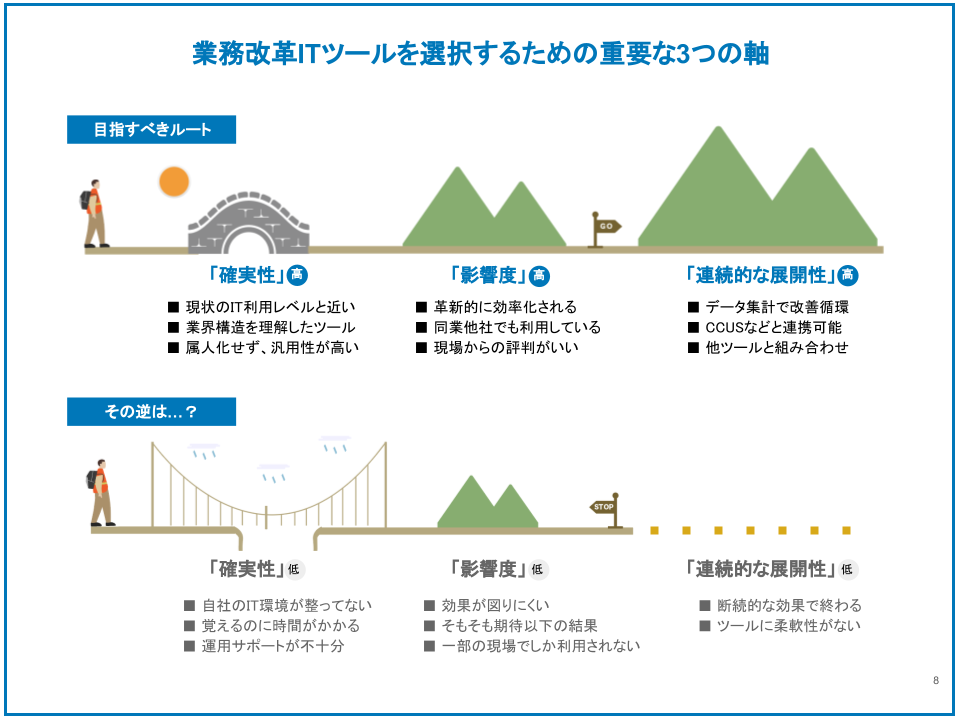 業務改革ITツールを選択するための重要な3つの軸

目指すべきルート

GO

「確実性」高
■ 現状のIT利用レベルと近い
■ 業界構造を理解したツール
■ 属人化せず、汎用性が高い

「影響度」高
■ 革新的に効率化される
■ 同業他社でも利用している
■ 現場からの評判がいい

「連続的な展開性」高
■ データ集計で改善循環
■ CCUSなどと連携可能
■ 他ツールと組み合わせ

その逆は…？

STOP

「確実性」低
■ 自社のIT環境が整ってない
■ 覚えるのに時間がかかる
■ 運用サポートが不十分

「影響度」低
■ 効果が図りにくい
■ そもそも期待以下の結果
■ 一部の現場でしか利用されない

「連続的な展開性」低
■ 断続的な効果で終わる
■ ツールに柔軟性がない

8